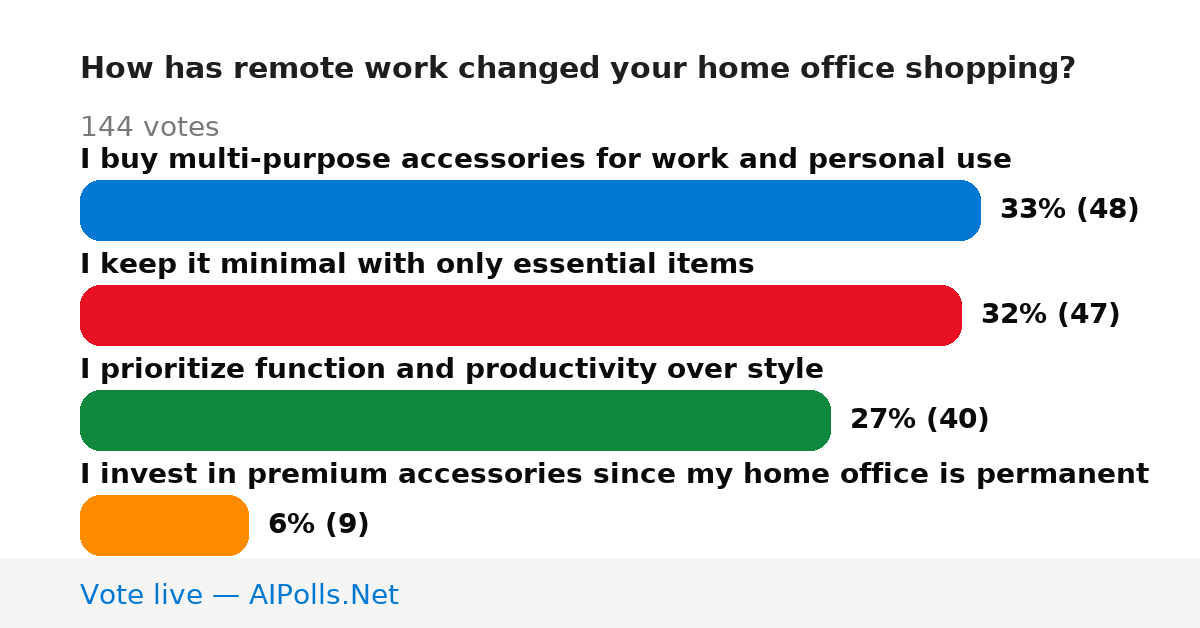 How has remote work changed your home office shopping?

144 votes

I buy multi-purpose accessories for work and personal use

33% (48)

I keep it minimal with only essential items

32% (47)

I prioritize function and productivity over style

27% (40)

I invest in premium accessories since my home office is permanent

6% (9)

Vote live — AIPolls.Net